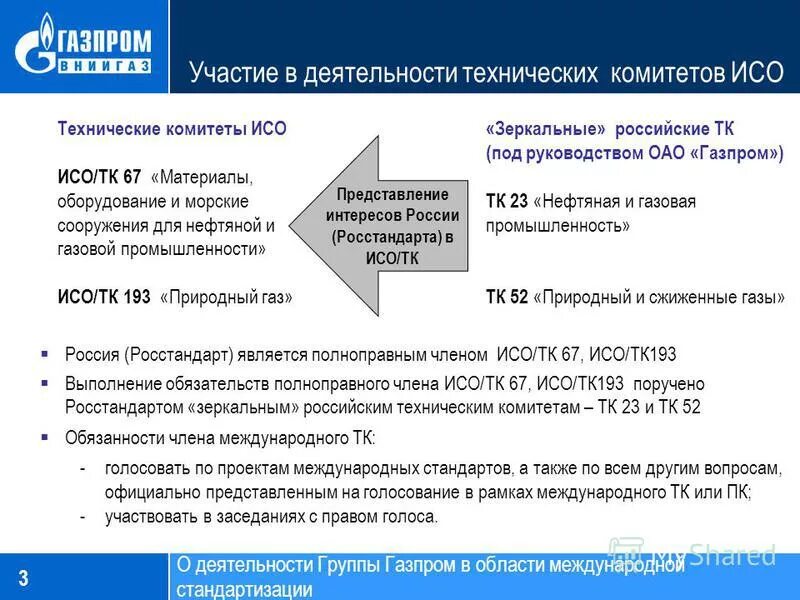 ГАЗПРОМ ВНИИГАЗ

Участие в деятельности технических комитетов ИСО

Технические комитеты ИСО

ИСО/ТК 67 «Материалы, оборудование и морские сооружения для нефтяной и газовой промышленности»

ИСО/ТК 193 «Природный газ»

Представление интересов России (Росстандарта) в ИСО/ТК

«Зеркальные» российские ТК (под руководством ОАО «Газпром»)

ТК 23 «Нефтяная и газовая промышленность»

ТК 52 «Природный и сжиженные газы»

▪ Россия (Росстандарт) является полноправным членом ИСО/ТК 67, ИСО/ТК193

▪ Выполнение обязательств полноправного члена ИСО/ТК 67, ИСО/ТК193 поручено Росстандартом «зеркальным» российским техническим комитетам – ТК 23 и ТК 52

▪ Обязанности члена международного ТК:

- голосовать по проектам международных стандартов, а также по всем другим вопросам, официально представленным на голосование в рамках международного ТК или ПК;

- участвовать в заседаниях с правом голоса.

3

О деятельности Группы Газпром в области международной стандартизации

MyShared